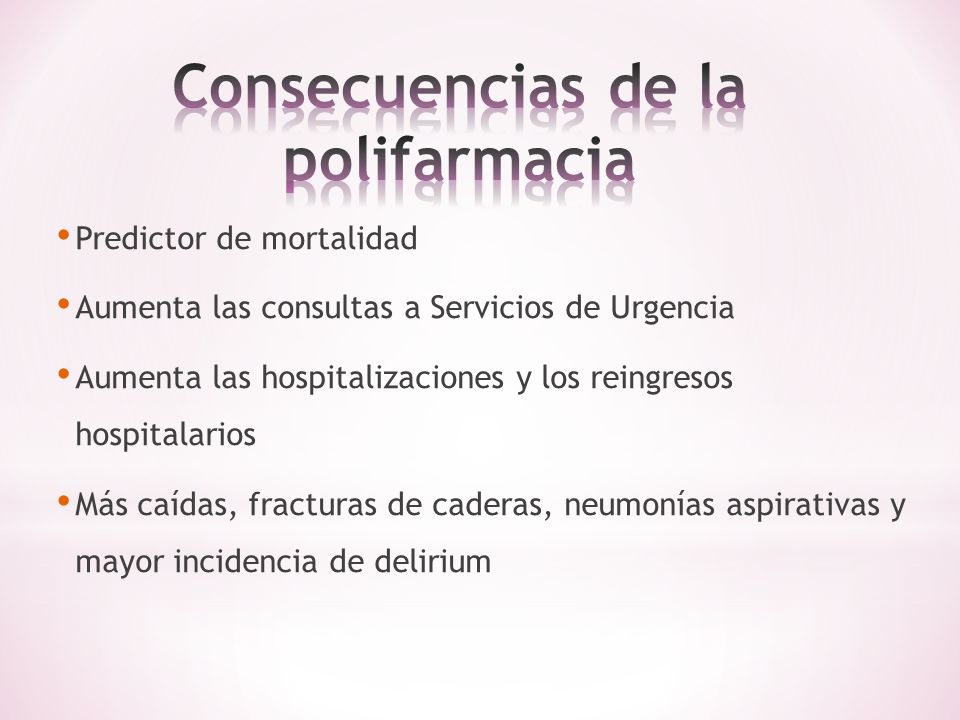 Consecuencias de la polifarmacia

• Predictor de mortalidad

• Aumenta las consultas a Servicios de Urgencia

• Aumenta las hospitalizaciones y los reingresos hospitalarios

• Más caídas, fracturas de caderas, neumonías aspirativas y mayor incidencia de delirium